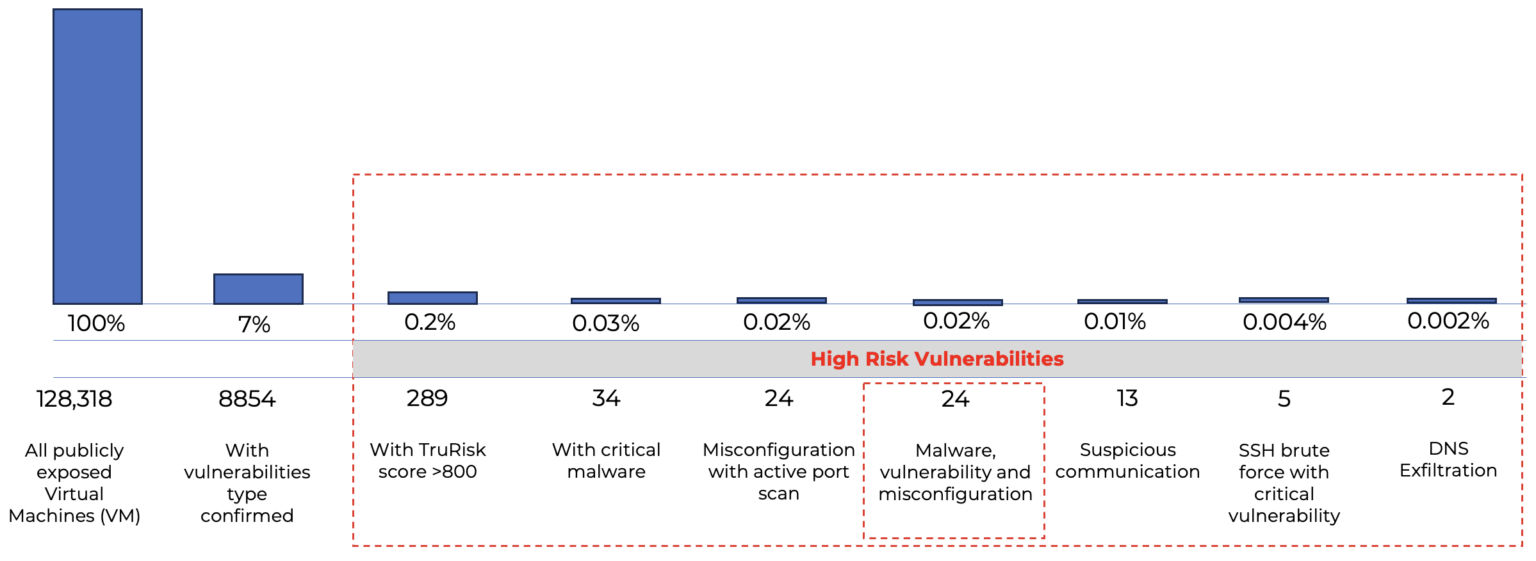 | 100% | 7% | 0.2% | 0.03% | 0.02% | 0.02% | 0.01% | 0.004% | 0.002% |
|---|---|---|---|---|---|---|---|---|
| | | High Risk Vulnerabilities | | | | | | |
| 128,318 | 8854 | 289 | 34 | 24 | 24 | 13 | 5 | 2 |
| All publicly exposed Virtual Machines (VM) | With vulnerabilities type confirmed | With TruRisk score >800 | With critical malware | Misconfiguration with active port scan | Malware, vulnerability and misconfiguration | Suspicious communication | SSH brute force with critical vulnerability | DNS Exfiltration |